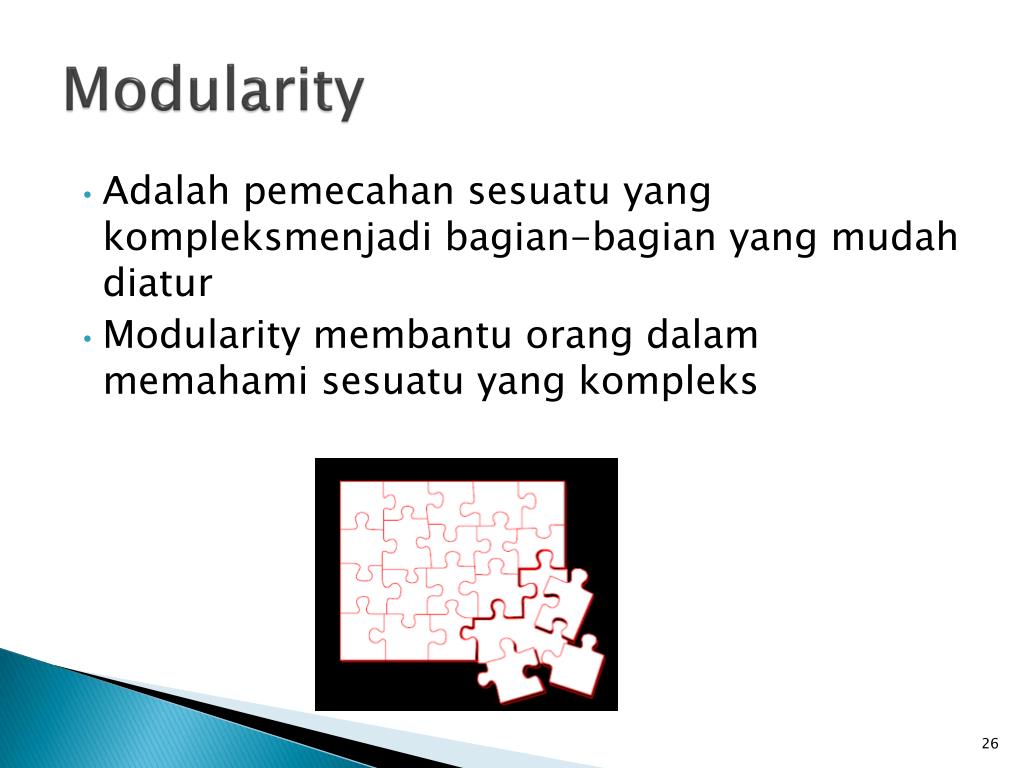 Modularity

• Adalah pemecahan sesuatu yang kompleksmenjadi bagian-bagian yang mudah diatur
• Modularity membantu orang dalam memahami sesuatu yang kompleks

26